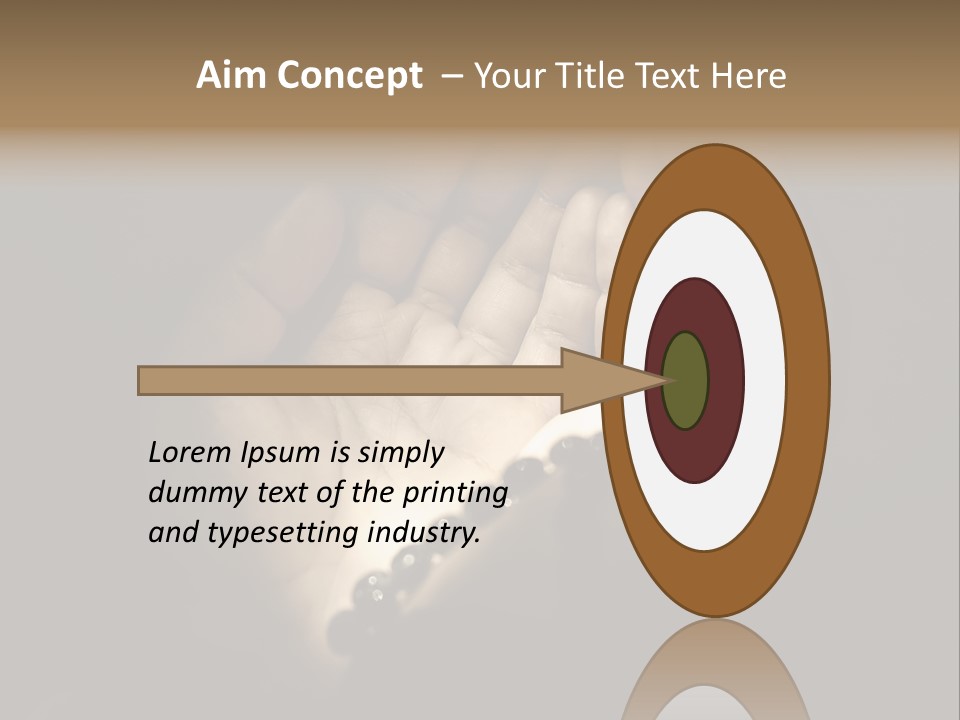 Aim Concept – Your Title Text Here

Lorem Ipsum is simply dummy text of the printing and typesetting industry.